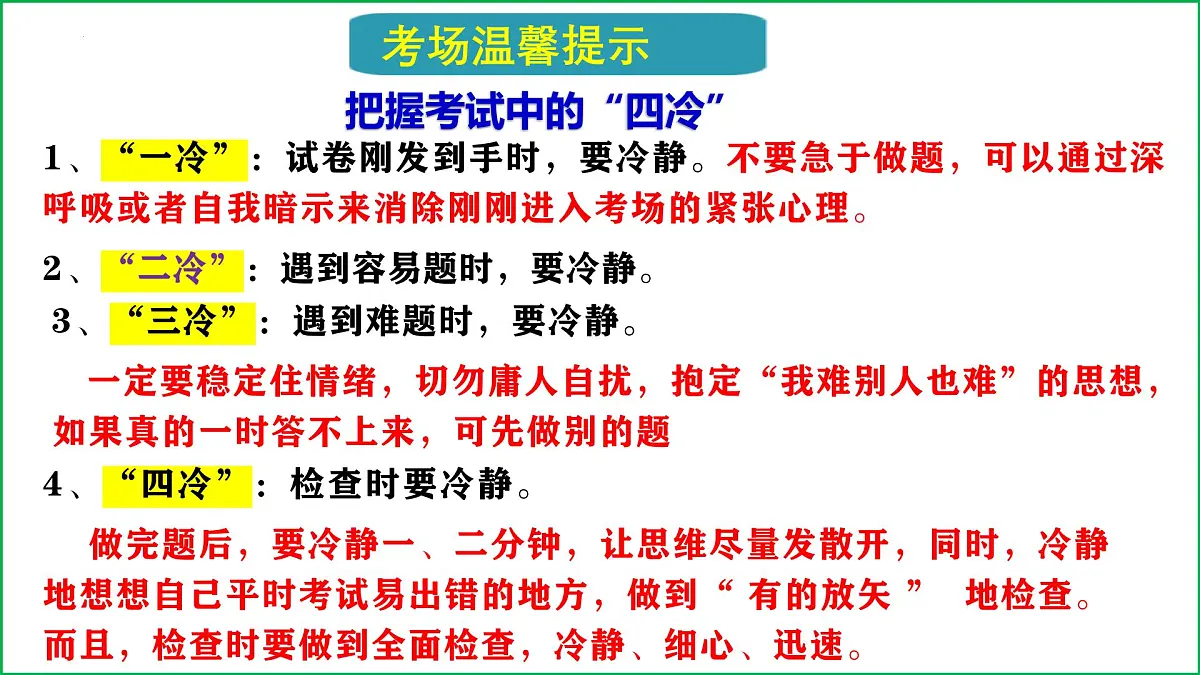 考场温馨提示

把握考试中的“四冷”

1、“一冷”：试卷刚发到手时，要冷静。不要急于做题，可以通过深呼吸或者自我暗示来消除刚刚进入考场的紧张心理。

2、“二冷”：遇到容易题时，要冷静。

3、“三冷”：遇到难题时，要冷静。

一定要稳定住情绪，切勿庸人自扰，抱定“我难别人也难”的思想，如果真的一时答不上来，可先做别的题

4、“四冷”：检查时要冷静。

做完题后，要冷静一、二分钟，让思维尽量发散开，同时，冷静地想想自己平时考试易出错的地方，做到“ 有的放矢 ” 地检查。而且，检查时要做到全面检查，冷静、细心、迅速。